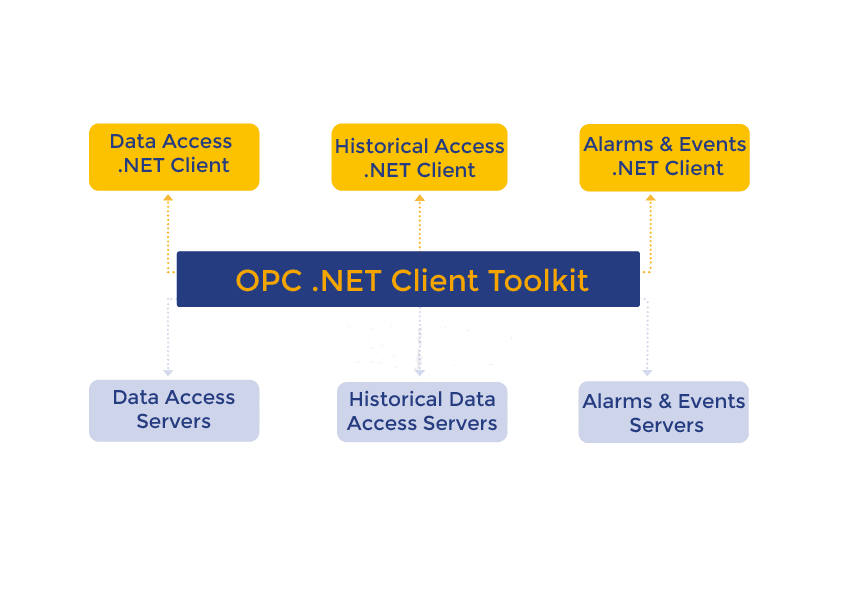 Data Access .NET Client

Historical Access .NET Client

Alarms & Events .NET Client

OPC .NET Client Toolkit

Data Access Servers

Historical Data Access Servers

Alarms & Events Servers